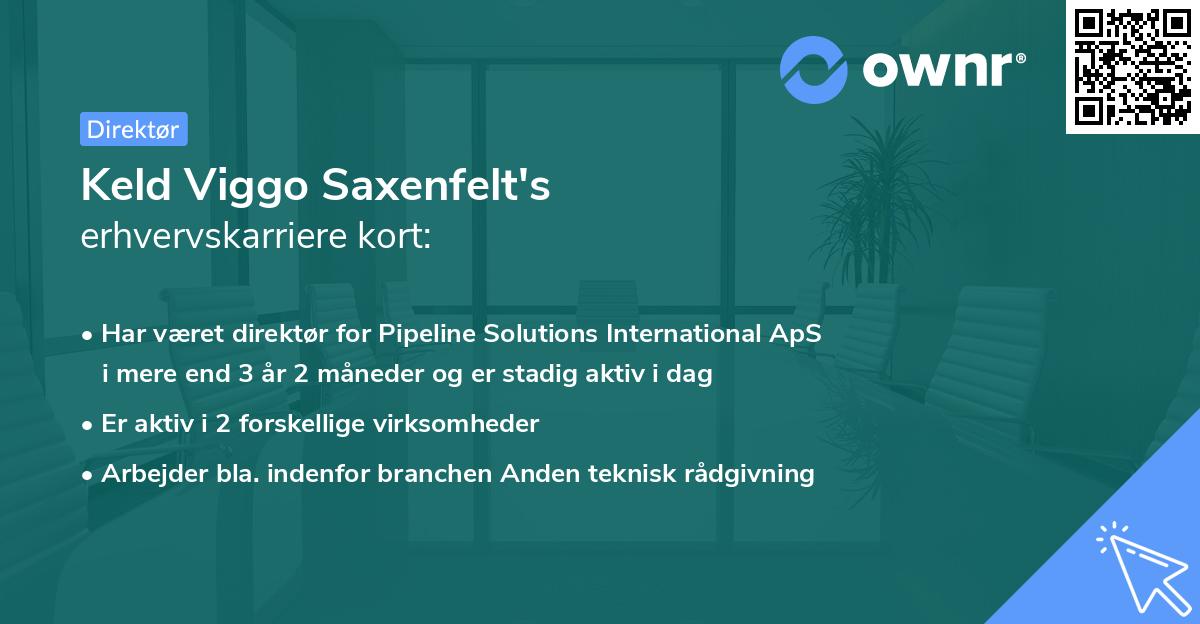 ownr®

Direktør

Keld Viggo Saxenfelt's
erhvervskarriere kort:

• Har været direktør for Pipeline Solutions International ApS i mere end 3 år 2 måneder og er stadig aktiv i dag

• Er aktiv i 2 forskellige virksomheder

• Arbejder bla. indenfor branchen Anden teknisk rådgivning